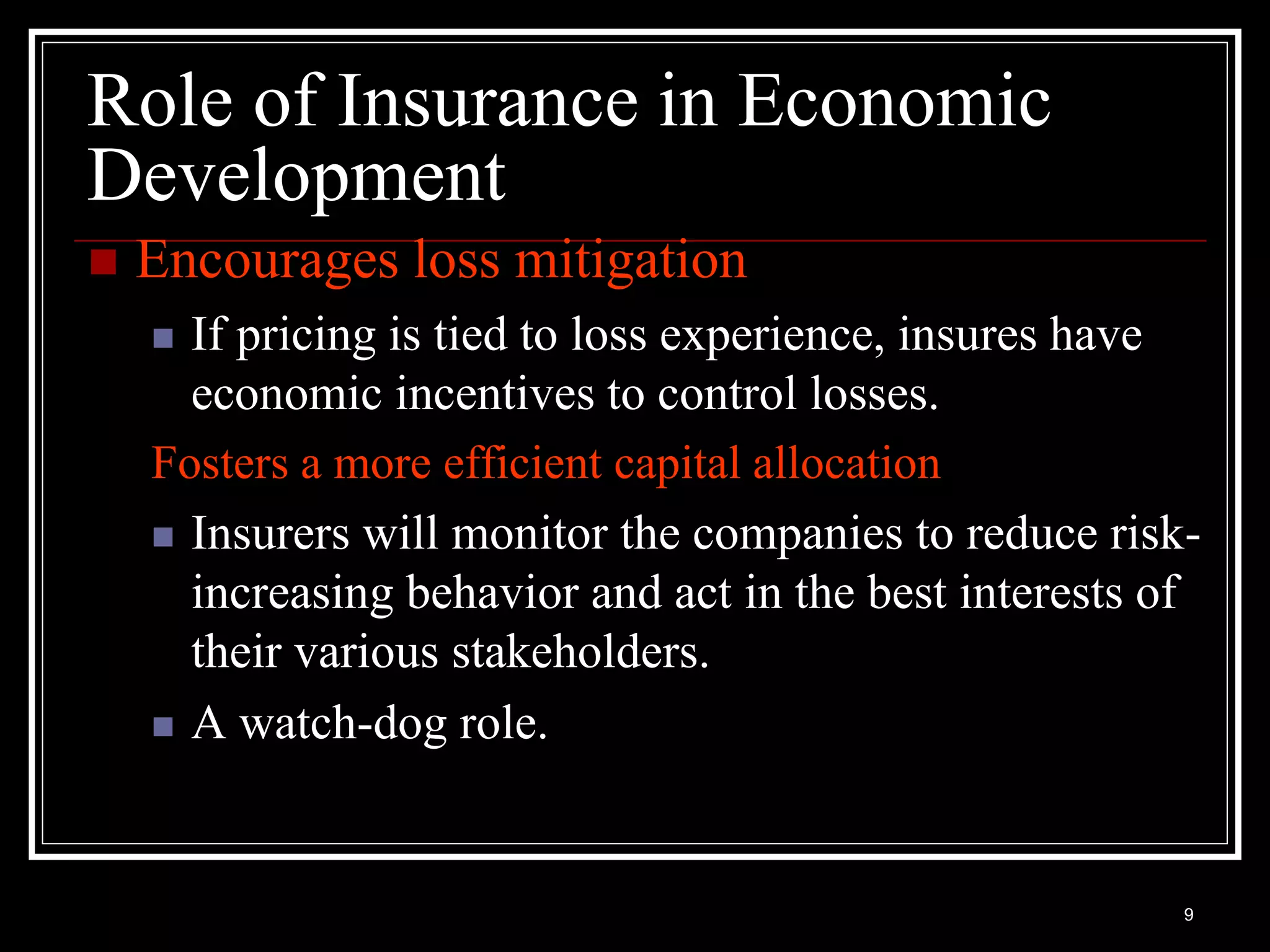 Role of Insurance in Economic Development

Encourages loss mitigation

If pricing is tied to loss experience, insures have economic incentives to control losses.

Fosters a more efficient capital allocation

Insurers will monitor the companies to reduce risk-increasing behavior and act in the best interests of their various stakeholders.

A watch-dog role.

9